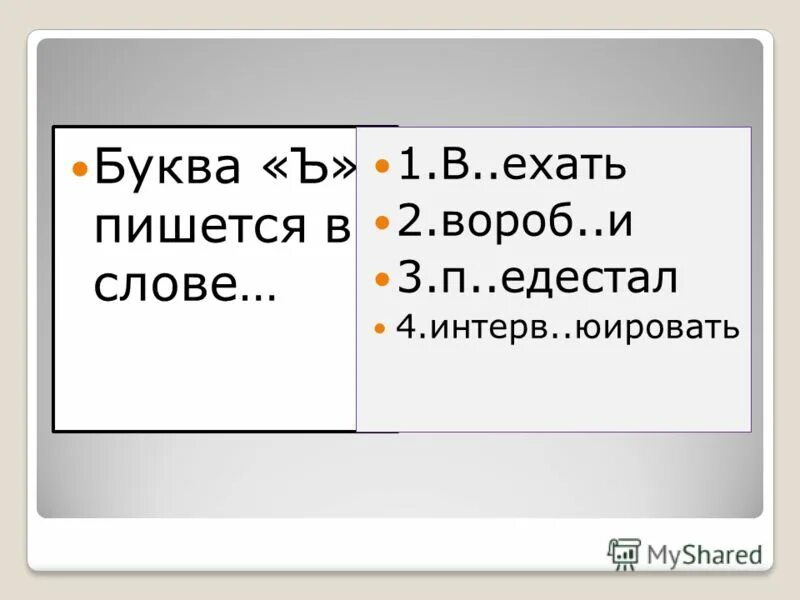 Буква «Ъ» пишется в слове…

1.В..ехать

2.вороб..и

3.п..едестал

4.интерв..юировать

MyShared